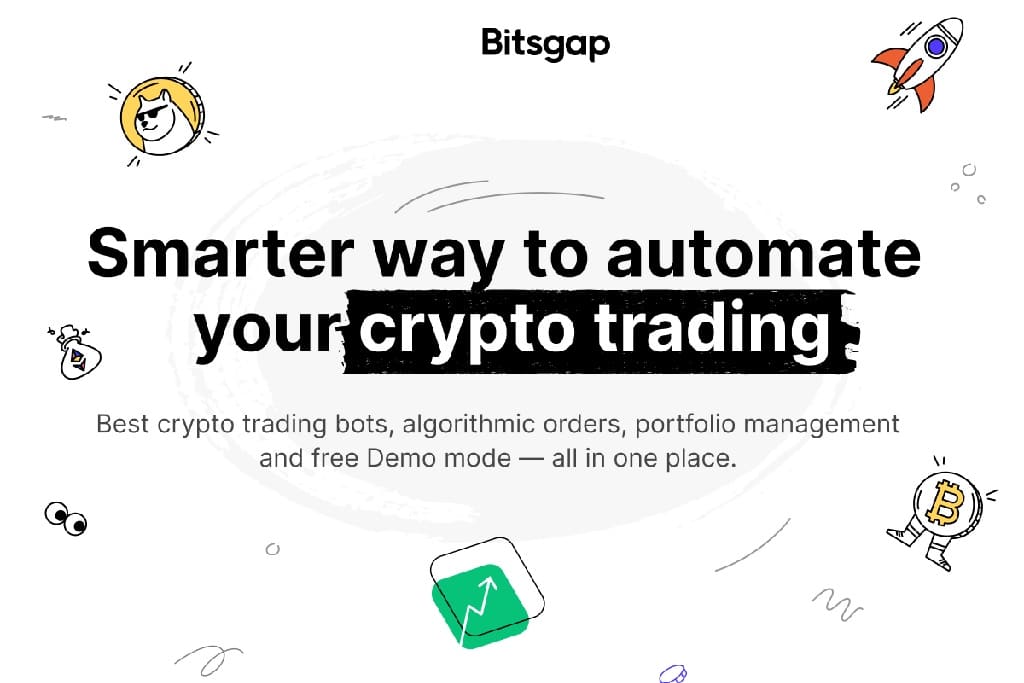 Bitsgap

Smarter way to automate your crypto trading

Best crypto trading bots, algorithmic orders, portfolio management and free Demo mode — all in one place.